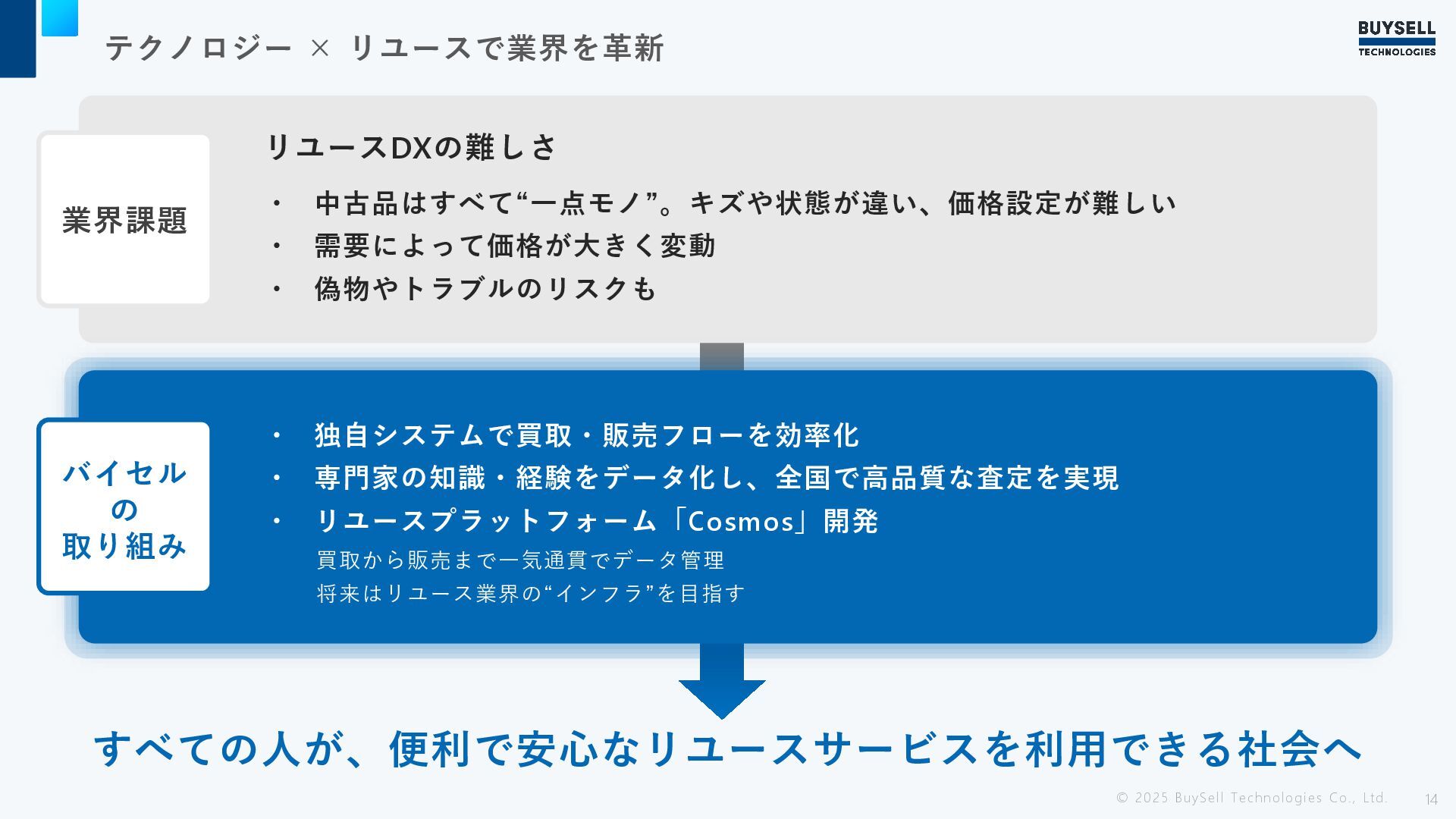 テクノロジー × リユースで業界を革新

BUYSELL
TECHNOLOGIES

業界課題

リユースDXの難しさ

・ 中古品はすべて“一点モノ”。キズや状態が違い、価格設定が難しい
・ 需要によって価格が大きく変動
・ 偽物やトラブルのリスクも

バイセルの取り組み

・ 独自システムで買取・販売フローを効率化
・ 専門家の知識・経験をデータ化し、全国で高品質な査定を実現
・ リユースプラットフォーム「Cosmos」開発
買取から販売まで一気通貫でデータ管理
将来はリユース業界の“インフラ”を目指す

すべての人が、便利で安心なリユースサービスを利用できる社会へ

© 2025 BuySell Technologies Co., Ltd.
14